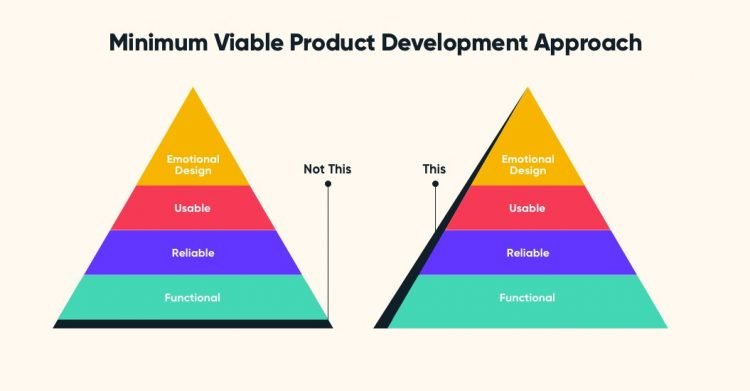 Minimum Viable Product Development Approach

Emotional Design

Usable

Reliable

Functional

Not This

This

Emotional Design

Usable

Reliable

Functional